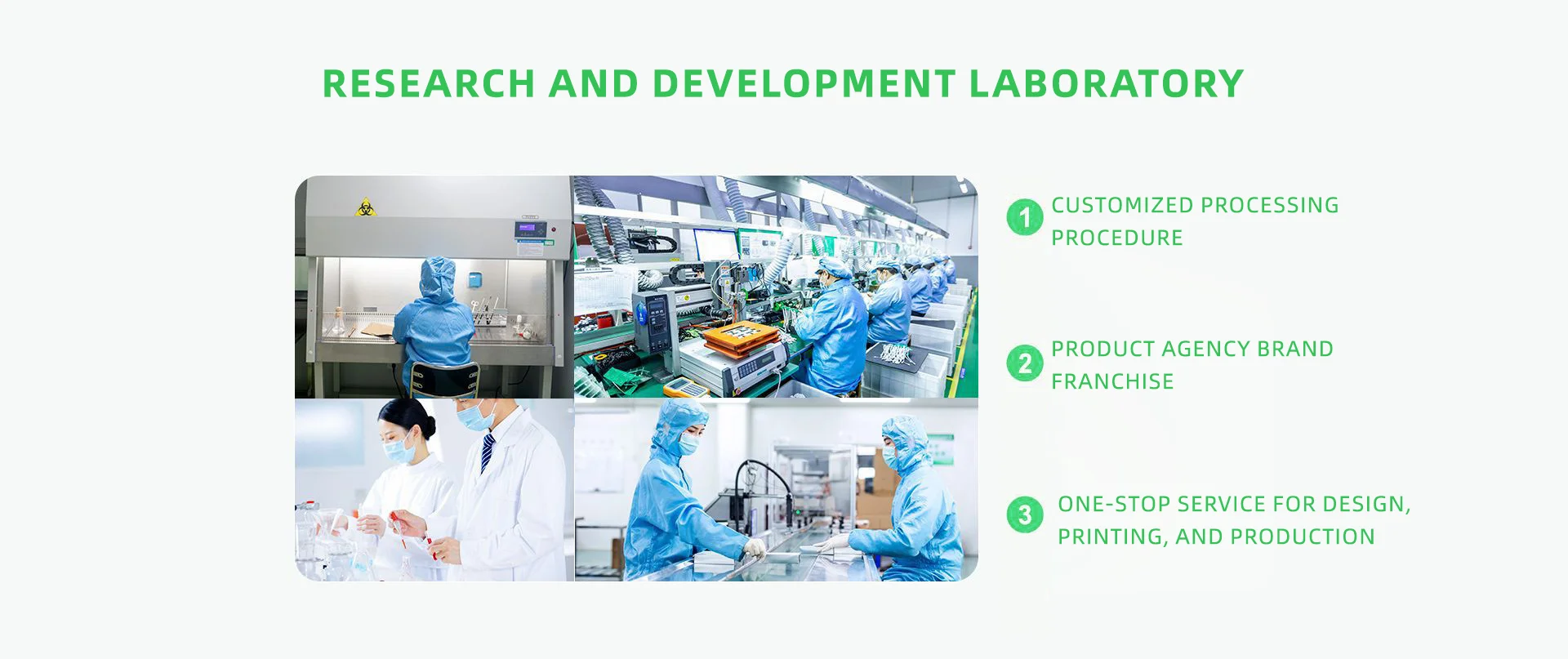 RESEARCH AND DEVELOPMENT LABORATORY

1 CUSTOMIZED PROCESSING PROCEDURE

2 PRODUCT AGENCY BRAND FRANCHISE

3 ONE-STOP SERVICE FOR DESIGN, PRINTING, AND PRODUCTION